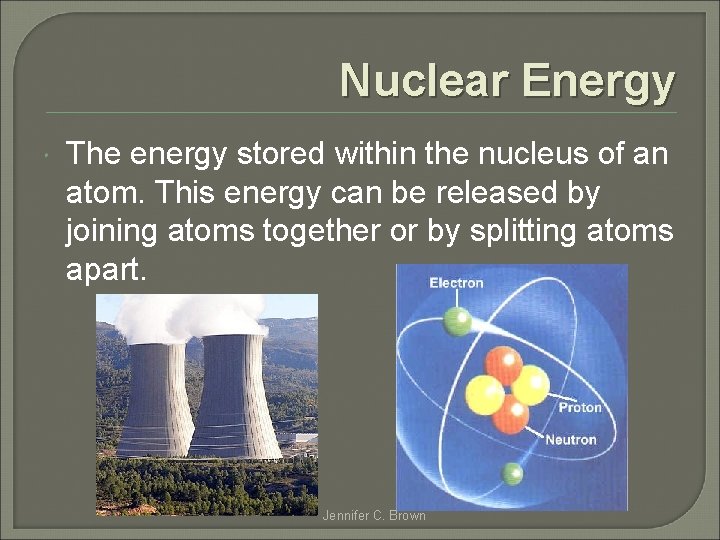 Nuclear Energy

The energy stored within the nucleus of an atom. This energy can be released by joining atoms together or by splitting atoms apart.

Electron

Proton

Neutron

Jennifer C. Brown